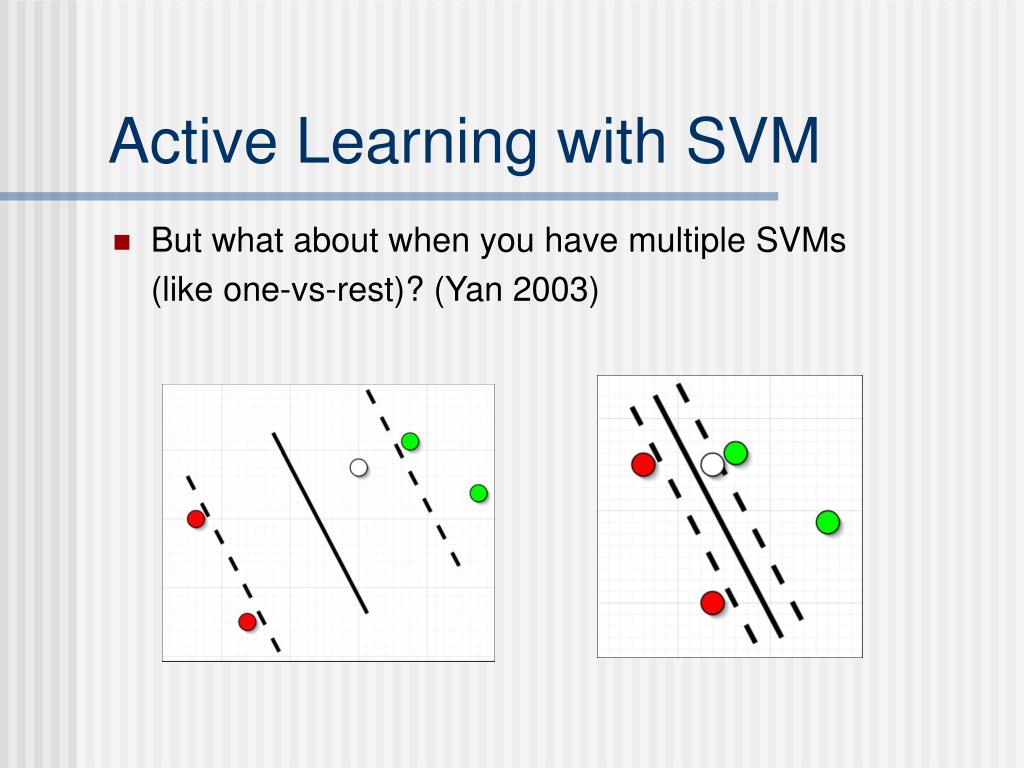 Active Learning with SVM

But what about when you have multiple SVMs (like one-vs-rest)? (Yan 2003)